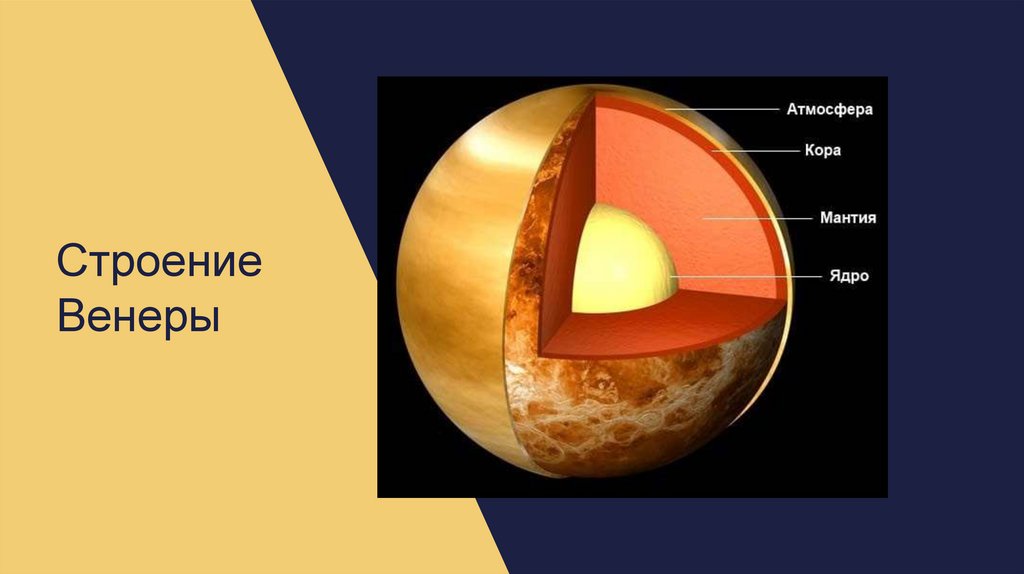 Строение Венеры

Атмосфера
Кора
Мантия
Ядро